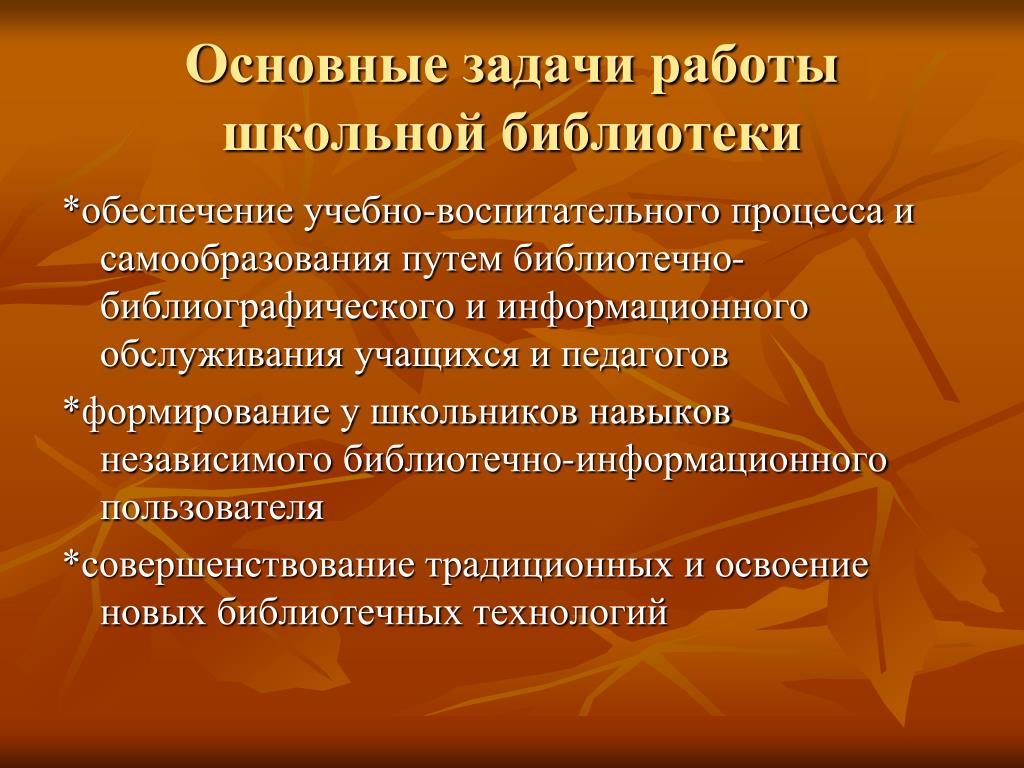 Основные задачи работы школьной библиотеки

*обеспечение учебно-воспитательного процесса и самообразования путем библиотечно-библиографического и информационного обслуживания учащихся и педагогов

*формирование у школьников навыков независимого библиотечно-информационного пользователя

*совершенствование традиционных и освоение новых библиотечных технологий